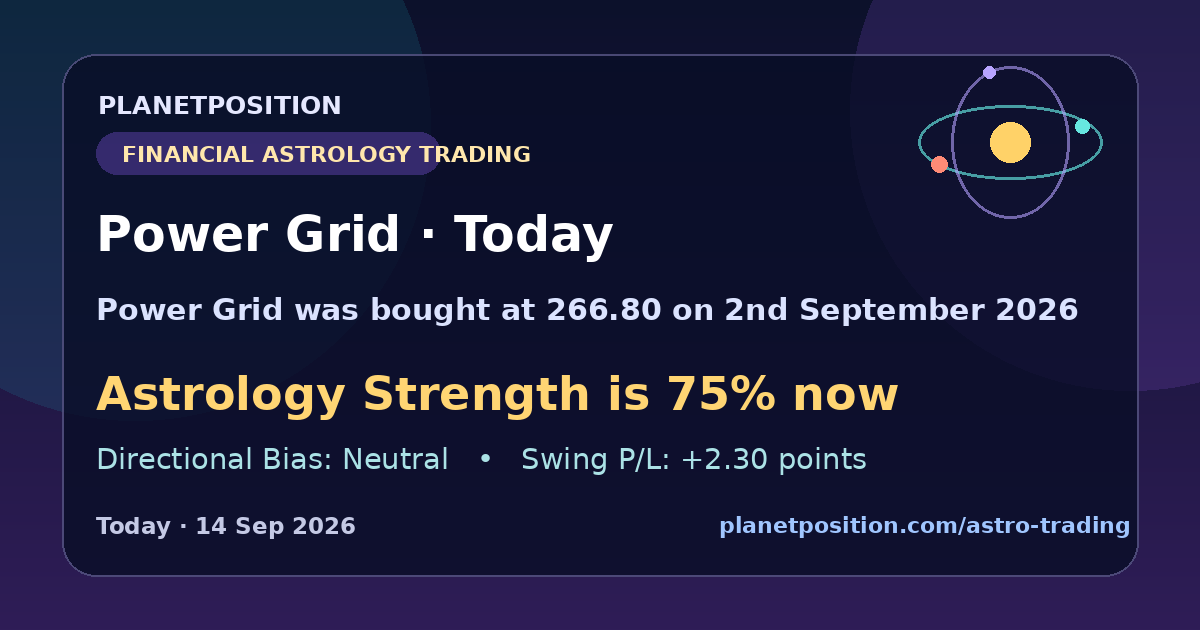 PLANETPOSITION

FINANCIAL ASTROLOGY TRADING

Power Grid · Today

Power Grid was bought at 266.80 on 2nd September 2026

Astrology Strength is 75% now

Directional Bias: Neutral • Swing P/L: +2.30 points

Today · 14 Sep 2026

planetposition.com/astro-trading